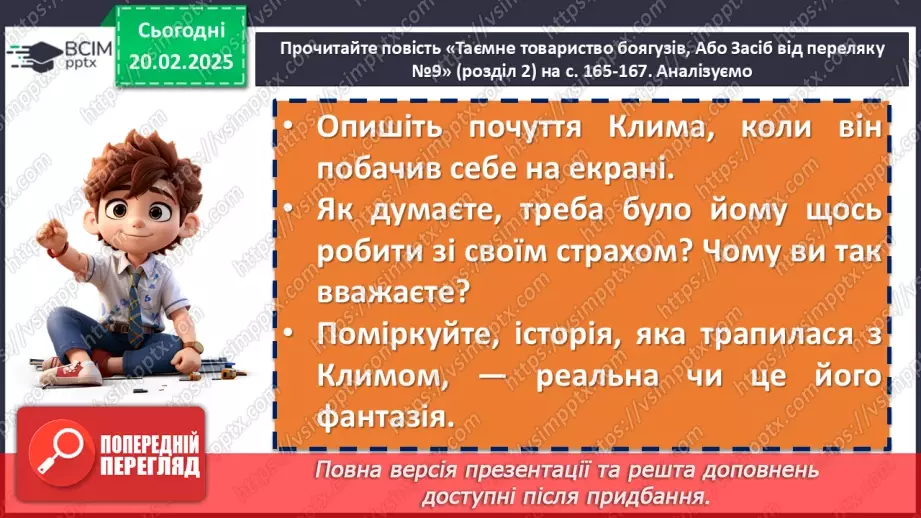 ВСІМ pptx

Сьогодні 20.02.2025

Прочитайте повість «Таємне товариство боягузів, Або Засіб від переляку №9» (розділ 2) на с. 165-167. Аналізуємо

• Опишіть почуття Клима, коли він побачив себе на екрані.
• Як думаєте, треба було йому щось робити зі своїм страхом? Чому ви так вважаєте?
• Поміркуйте, історія, яка трапилася з Климом, — реальна чи це його фантазія.

ПОПЕРЕДНІЙ ПЕРЕГЛЯД

Повна версія презентації та решта доповнень доступні після придбання.

https://vsimpptx.com